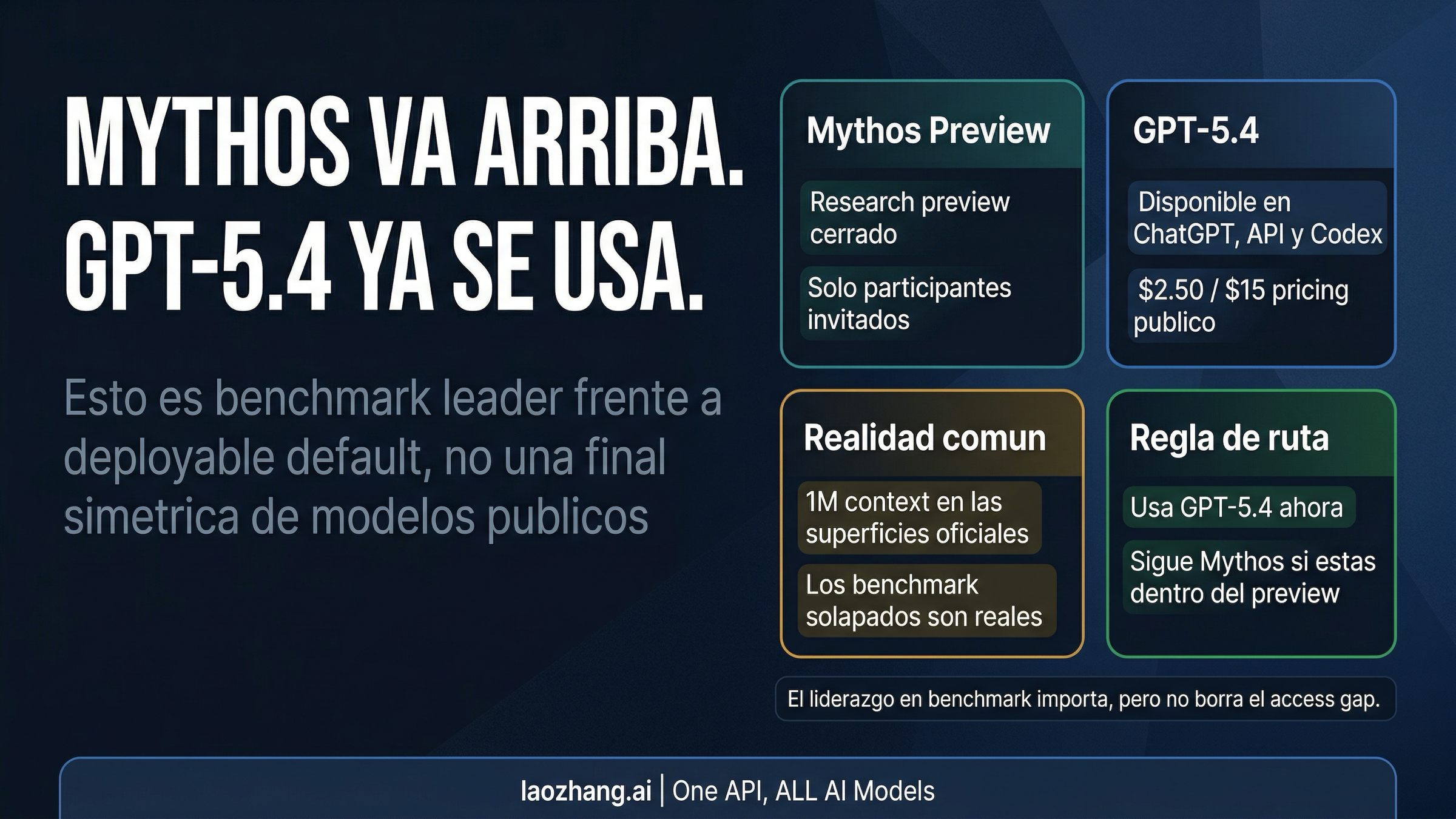 MYTHOS VA ARRIBA.
GPT-5.4 YA SE USA.

Esto es benchmark leader frente a deployable default, no una final simetrica de modelos publicos

Mythos Preview

Research preview cerrado

Solo participantes invitados

GPT-5.4

Disponible en ChatGPT, API y Codex

\$2.50 / \$15 pricing publico

Realidad comun

1M context en las superficies oficiales

Los benchmark solapados son reales

Regla de ruta

Usa GPT-5.4 ahora

Sigue Mythos si estas dentro del preview

El liderazgo en benchmark importa, pero no borra el access gap.

laozhang.ai | One API, ALL AI Models